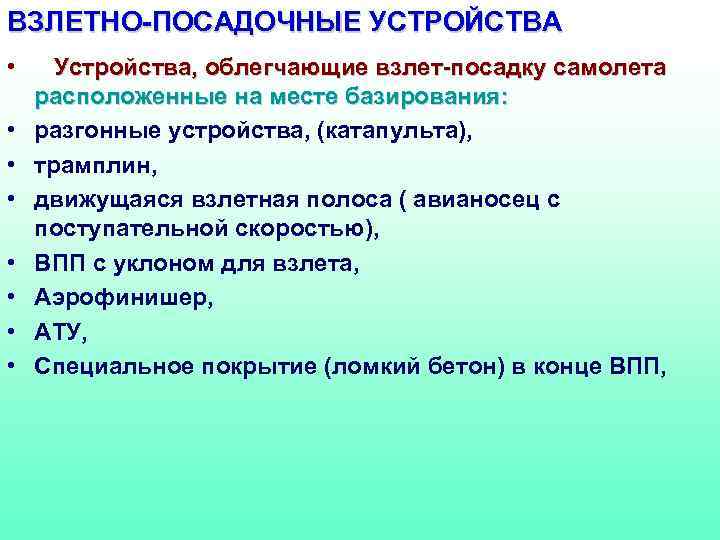 ВЗЛЕТНО-ПОСАДОЧНЫЕ УСТРОЙСТВА

• Устройства, облегчающие взлет-посадку самолета расположенные на месте базирования:
• разгонные устройства, (катапульта),
• трамплин,
• движущаяся взлетная полоса ( авианосец с поступательной скоростью),
• ВПП с уклоном для взлета,
• Аэрофинишер,
• АТУ,
• Специальное покрытие (ломкий бетон) в конце ВПП,